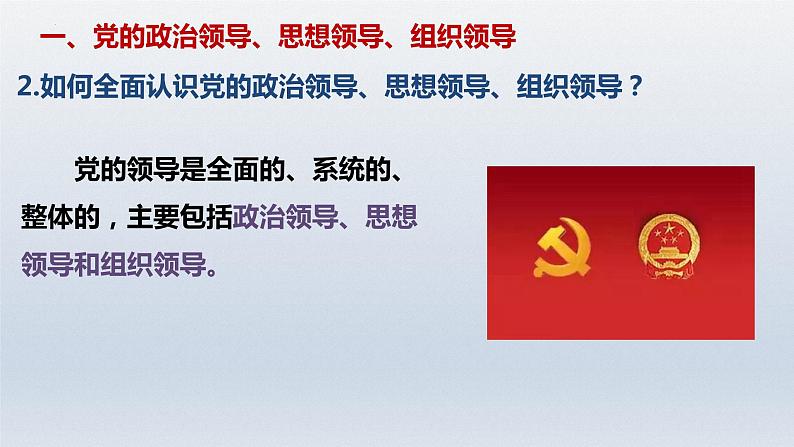 一、党的政治领导、思想领导、组织领导

2.如何全面认识党的政治领导、思想领导、组织领导？

党的领导是全面的、系统的、整体的，主要包括政治领导、思想领导和组织领导。